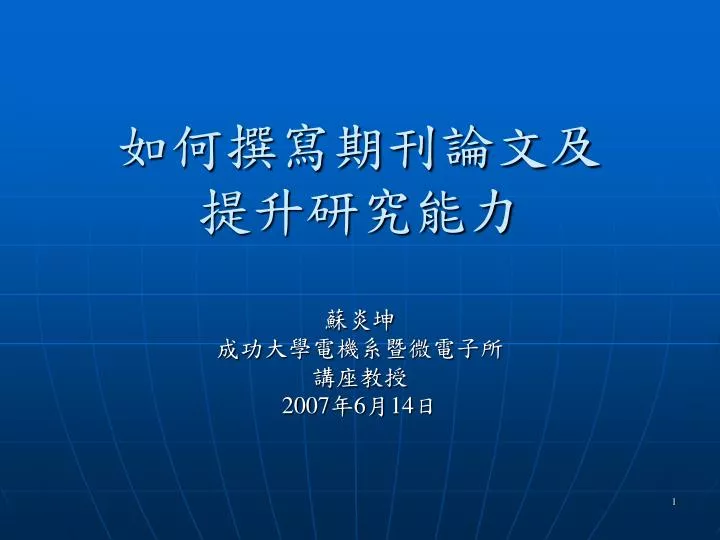 如何撰寫期刊論文及
提升研究能力

蘇炎坤
成功大學電機系暨微電子所
講座教授
2007年6月14日

1